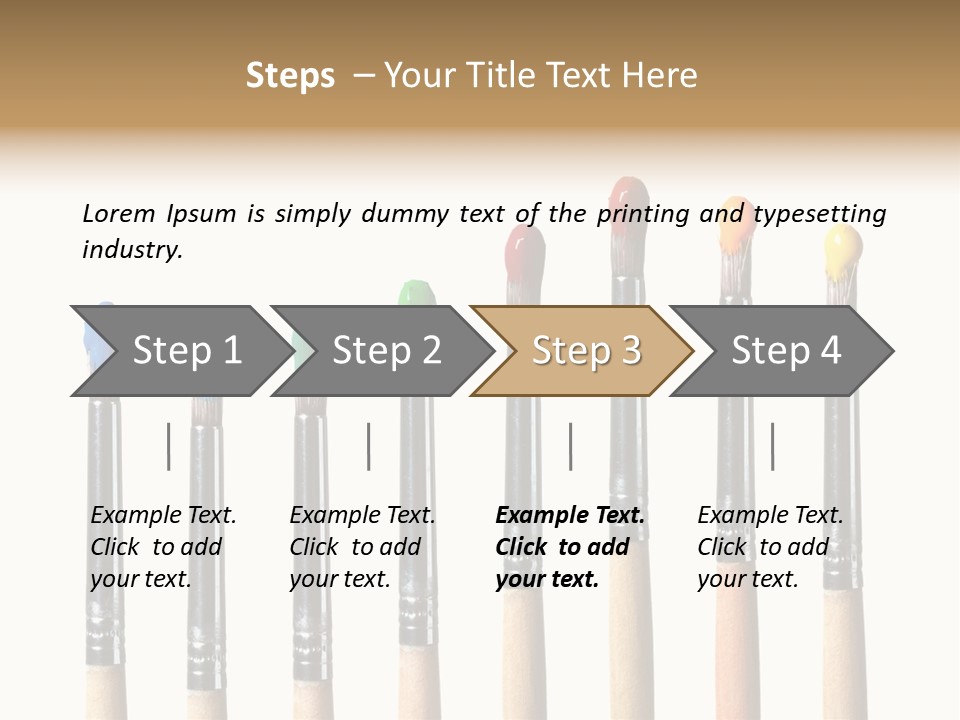 Steps – Your Title Text Here

Lorem Ipsum is simply dummy text of the printing and typesetting industry.

Step 1

Step 2

Step 3

Step 4

Example Text. Click to add your text.

Example Text. Click to add your text.

Example Text. Click to add your text.

Example Text. Click to add your text.